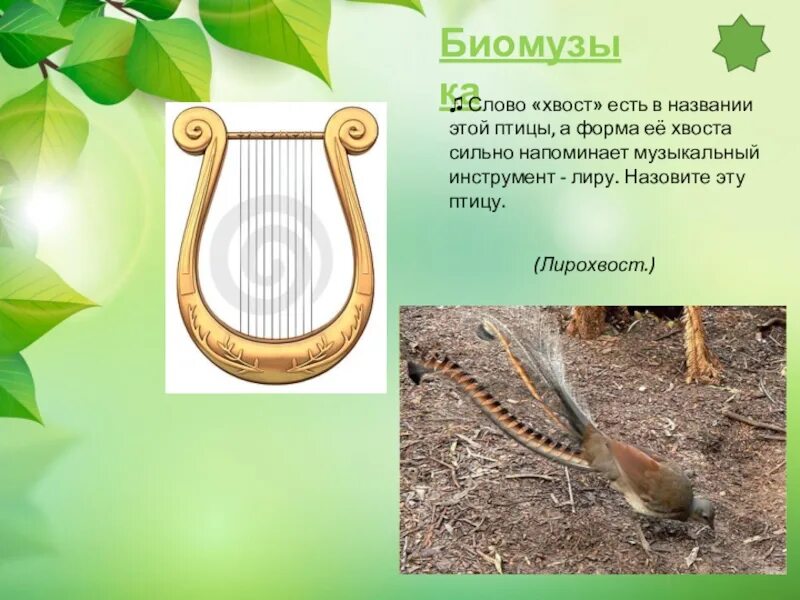 Биомузыка

♫ Слово «хвост» есть в названии этой птицы, а форма её хвоста сильно напоминает музыкальный инструмент - лиру. Назовите эту птицу.

(Лирохвост.)